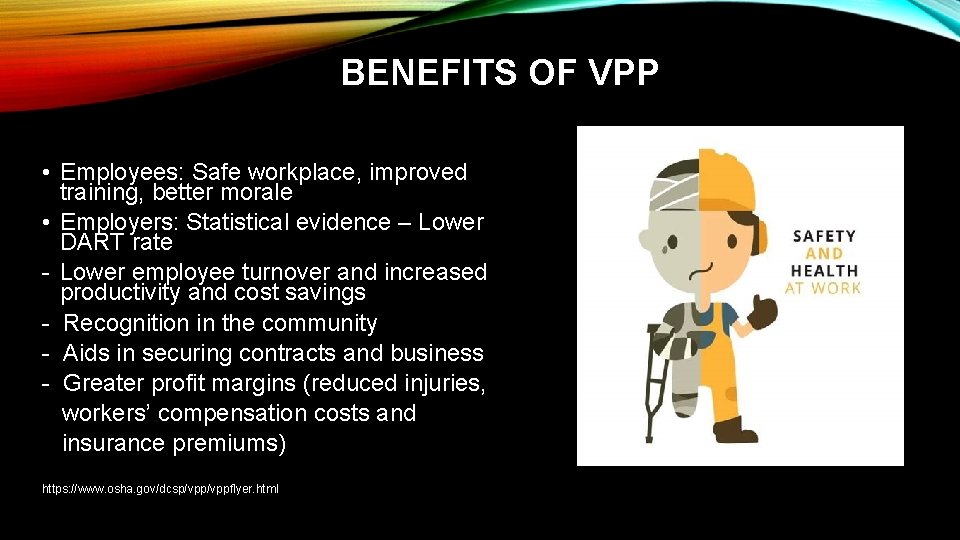 BENEFITS OF VPP

• Employees: Safe workplace, improved training, better morale
• Employers: Statistical evidence – Lower DART rate
- Lower employee turnover and increased productivity and cost savings
- Recognition in the community
- Aids in securing contracts and business
- Greater profit margins (reduced injuries, workers' compensation costs and insurance premiums)

https://www.osha.gov/dcsp/vpp/vppflyer.html

SAFETY AND HEALTH AT WORK